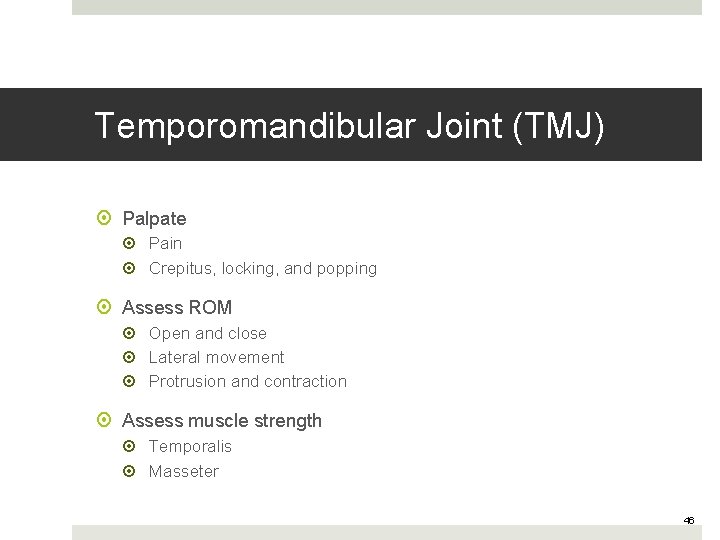 Temporomandibular Joint (TMJ)

Palpate
Pain
Crepitus, locking, and popping

Assess ROM
Open and close
Lateral movement
Protrusion and contraction

Assess muscle strength
Temporalis
Masseter

46